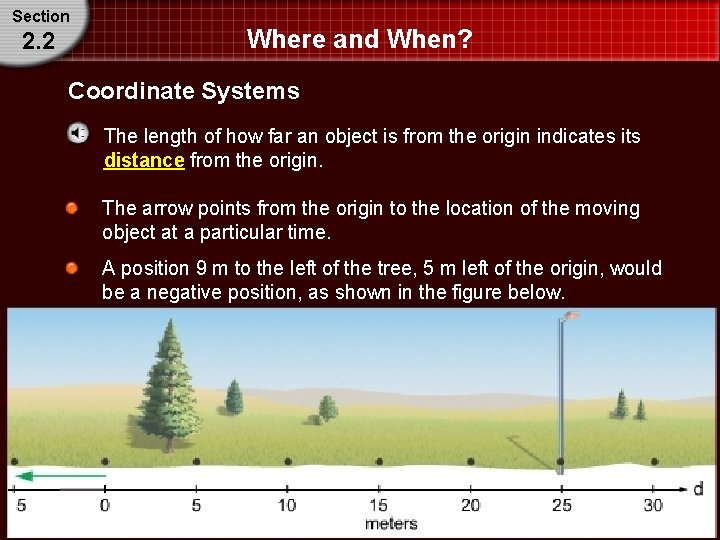 Section
2.2

Where and When?

Coordinate Systems

The length of how far an object is from the origin indicates its distance from the origin.

The arrow points from the origin to the location of the moving object at a particular time.

A position 9 m to the left of the tree, 5 m left of the origin, would be a negative position, as shown in the figure below.

5 0 5 10 15 20 25 30 d
meters